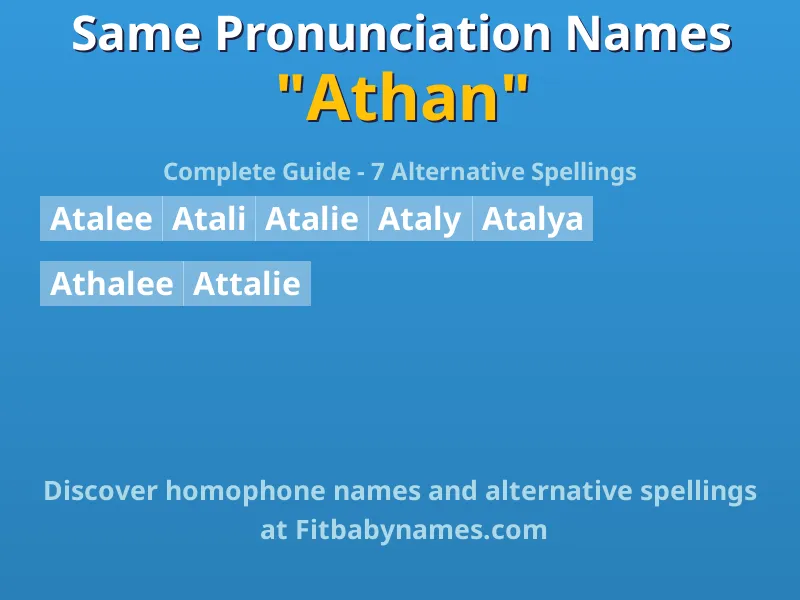 Same Pronunciation Names
"Athan"

Complete Guide - 7 Alternative Spellings

Atalee Atali Atalie Ataly Atalya

Athalee Attalie

Discover homophone names and alternative spellings at Fitbabynames.com